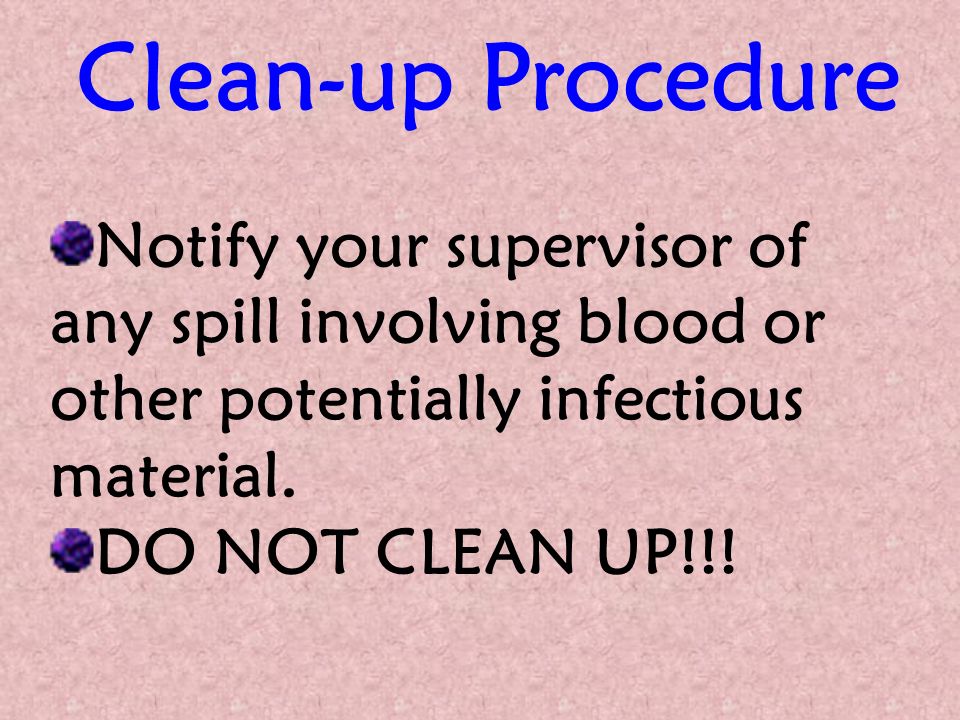 Clean-up Procedure

Notify your supervisor of any spill involving blood or other potentially infectious material.

DO NOT CLEAN UP!!!